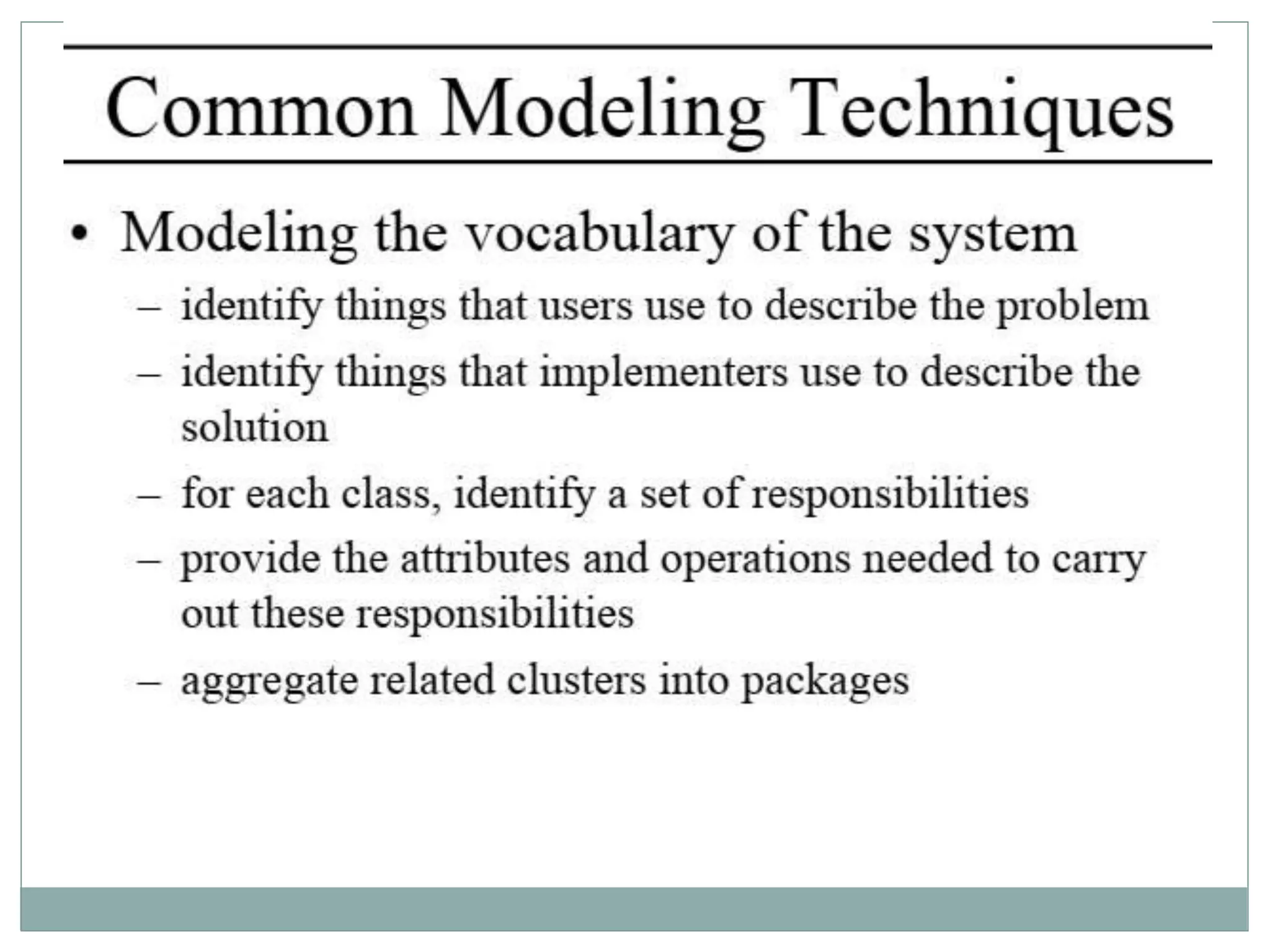 Common Modeling Techniques

• Modeling the vocabulary of the system
  – identify things that users use to describe the problem
  – identify things that implementers use to describe the solution
  – for each class, identify a set of responsibilities
  – provide the attributes and operations needed to carry out these responsibilities
  – aggregate related clusters into packages